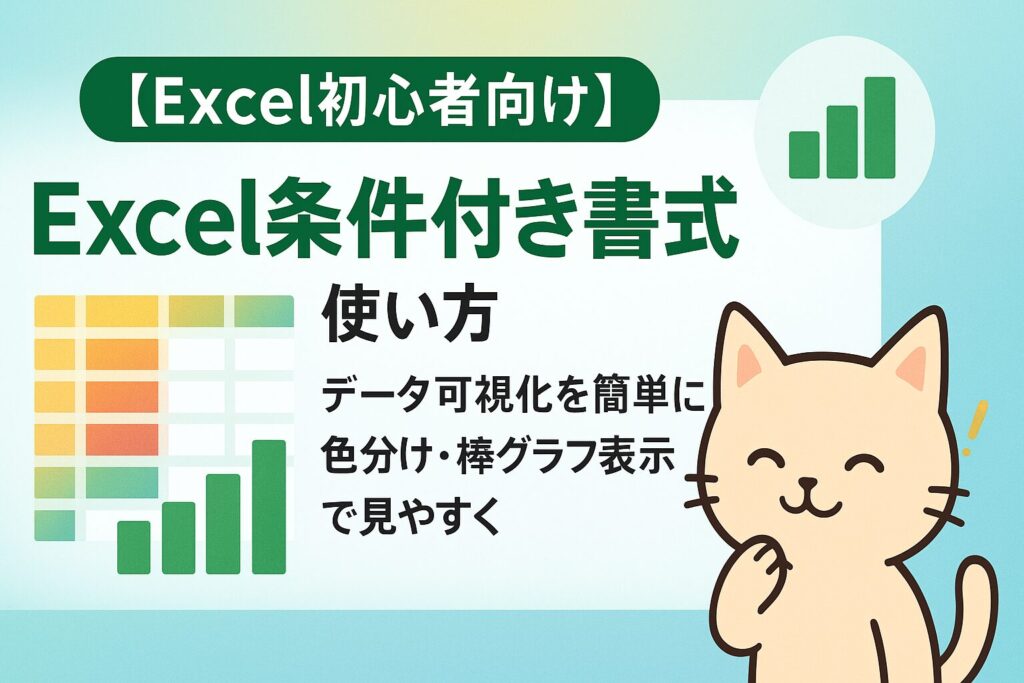 【Excel初心者向け】

Excel条件付き書式

使い方

データ可視化を簡単に
色分け・棒グラフ表示
で見やすく